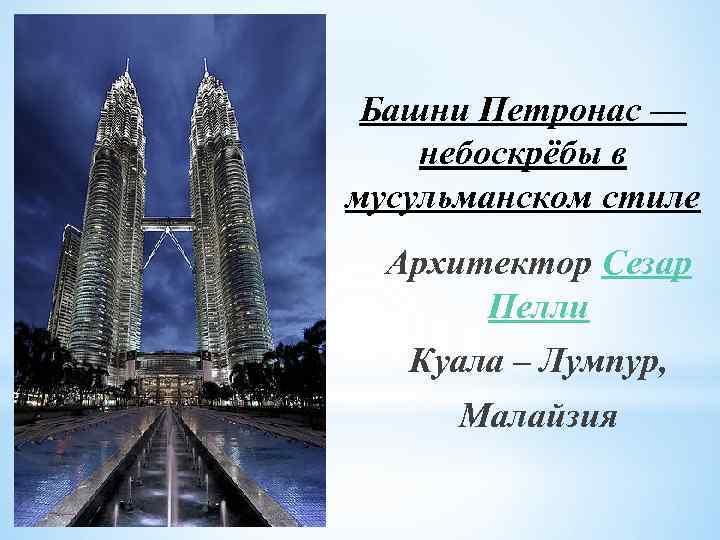 Башни Петронас — небоскрёбы в мусульманском стиле

Архитектор Сезар Пелли

Куала – Лумпур, Малайзия